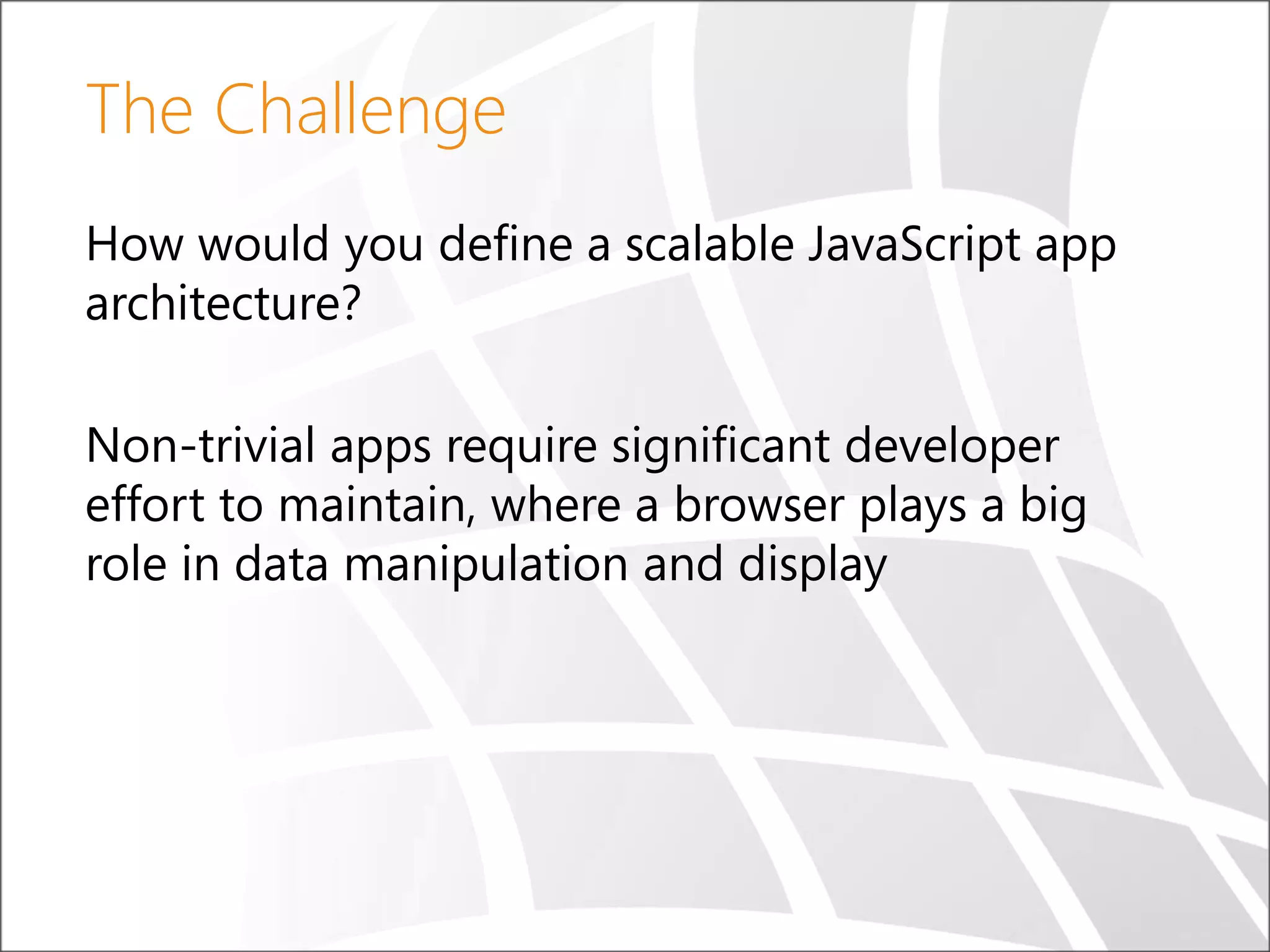 The Challenge

How would you define a scalable JavaScript app architecture?

Non-trivial apps require significant developer effort to maintain, where a browser plays a big role in data manipulation and display